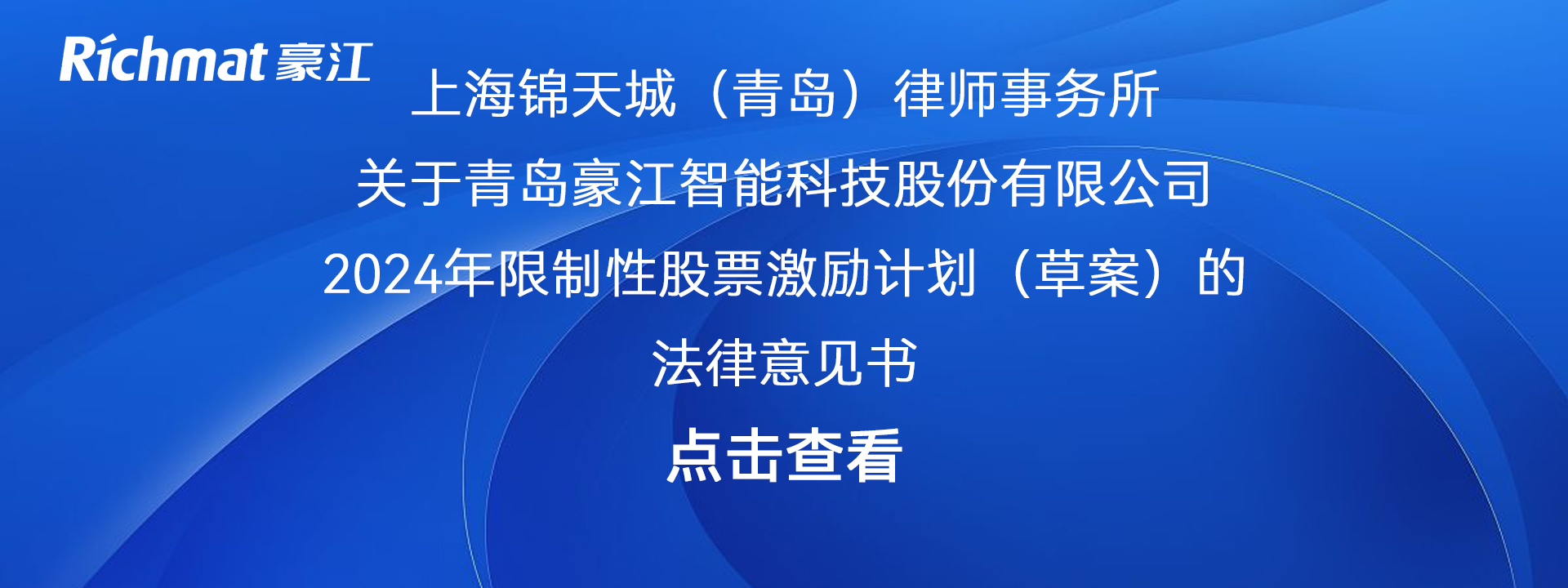 Richmat 豪江

上海锦天城（青岛）律师事务所
关于青岛豪江智能科技股份有限公司
2024年限制性股票激励计划（草案）的
法律意见书

点击查看